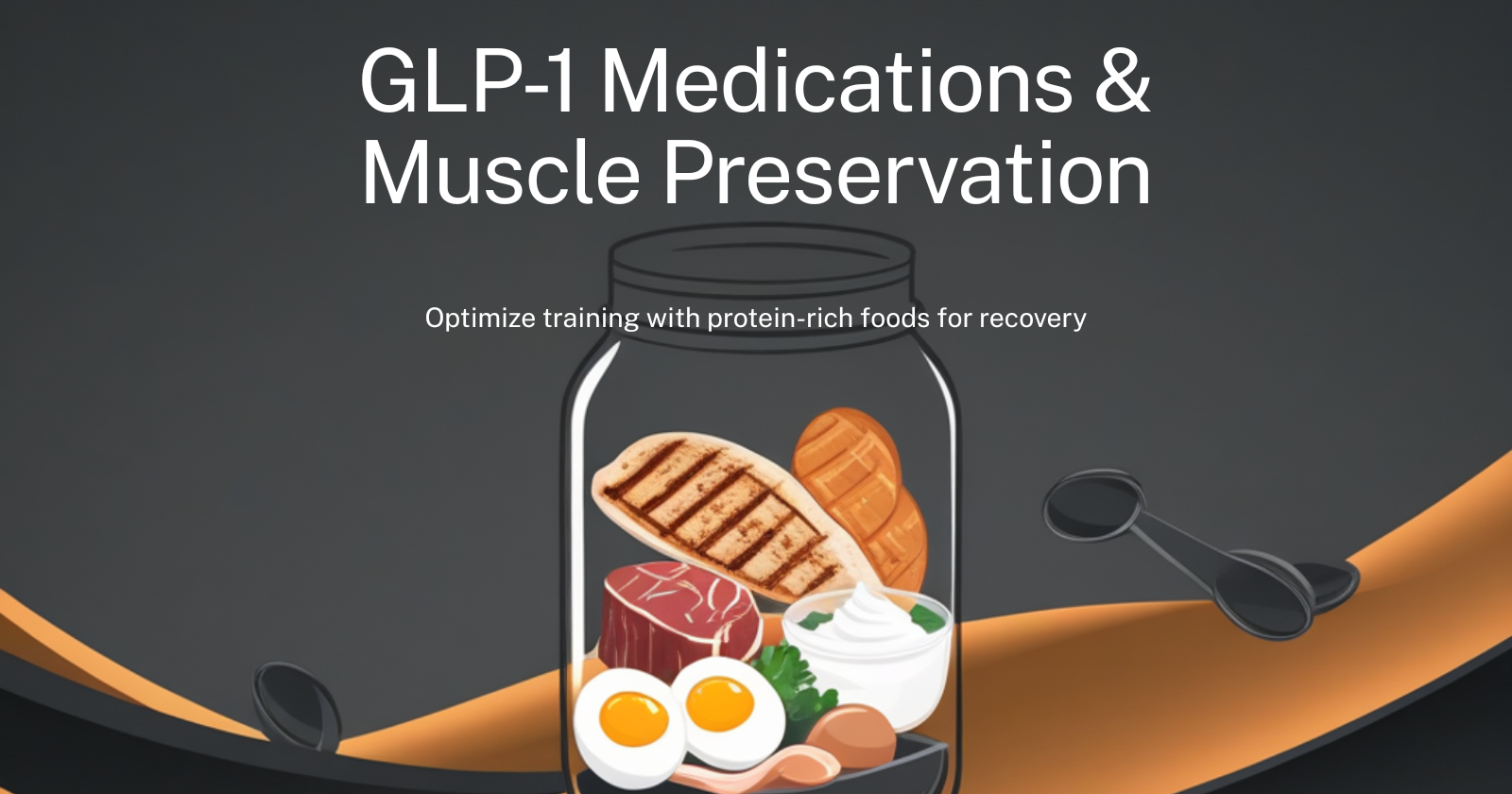 GLP-1 Medications & Muscle Preservation

Optimize training with protein-rich foods for recovery